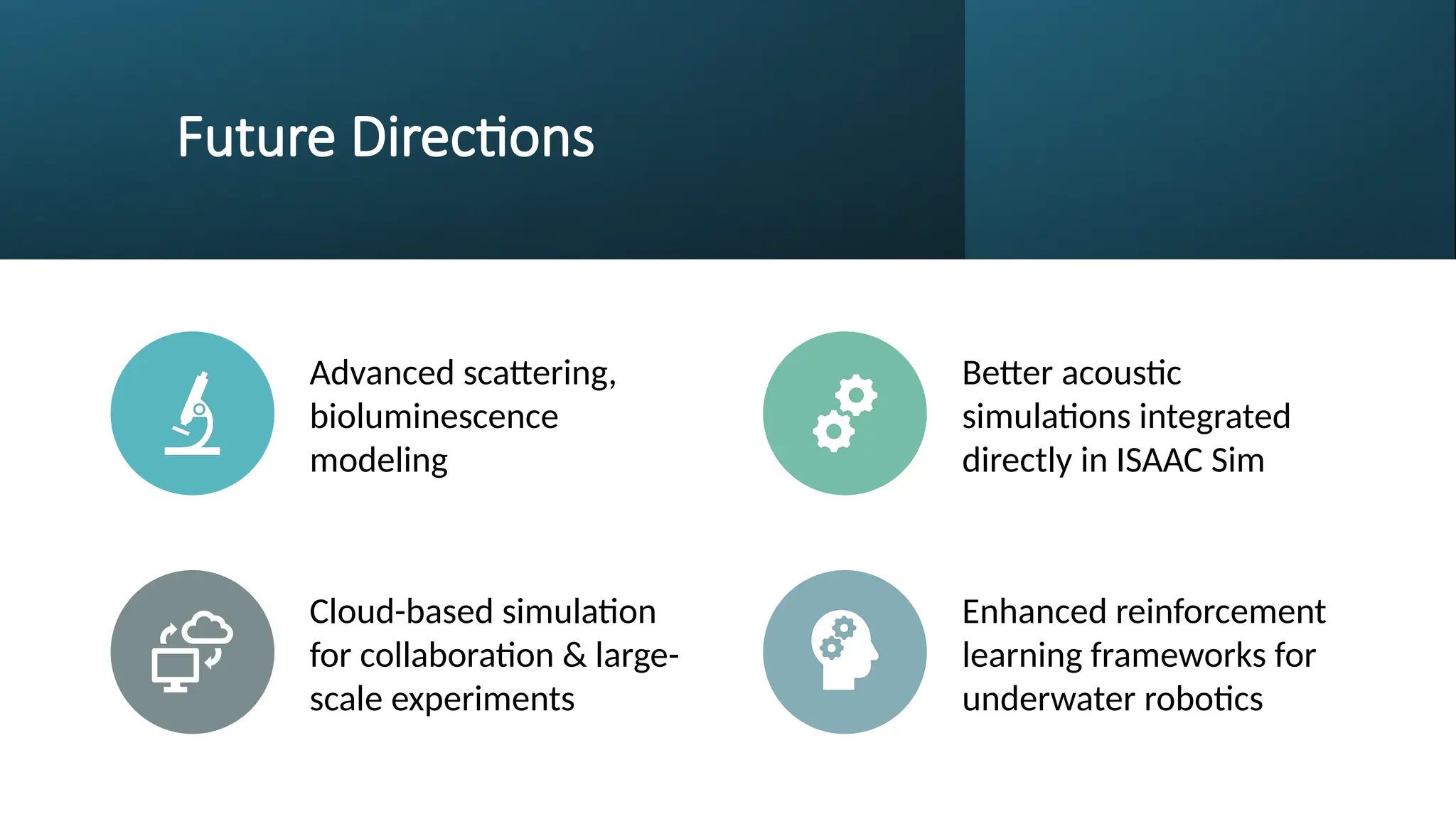 Future Directions

Advanced scattering, bioluminescence modeling

Better acoustic simulations integrated directly in ISAAC Sim

Cloud-based simulation for collaboration & large-scale experiments

Enhanced reinforcement learning frameworks for underwater robotics